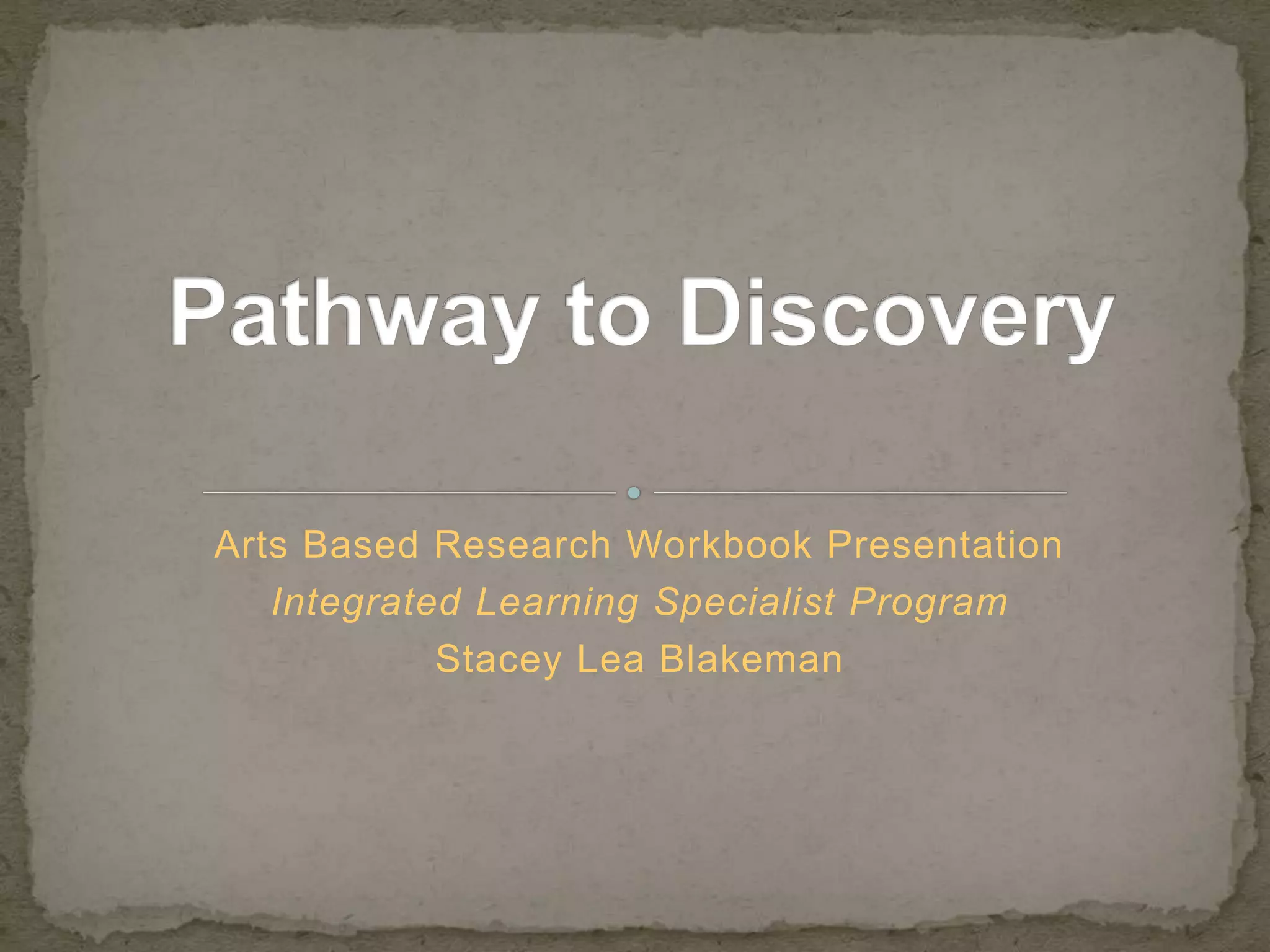 Pathway to Discovery

Arts Based Research Workbook Presentation
Integrated Learning Specialist Program
Stacey Lea Blakeman